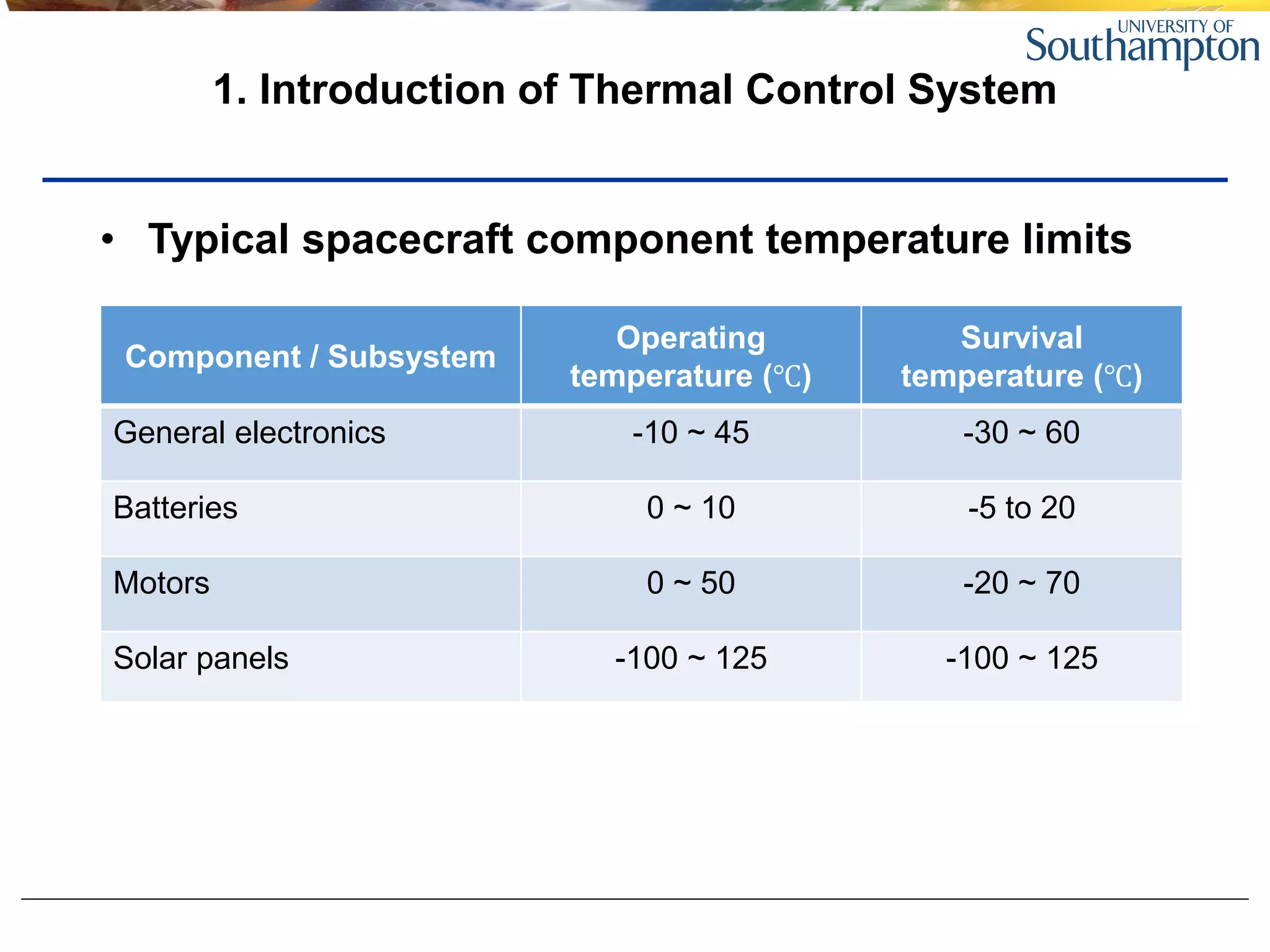 UNIVERSITY OF Southampton

1. Introduction of Thermal Control System

• Typical spacecraft component temperature limits

| Component / Subsystem | Operating temperature (℃) | Survival temperature (℃) |
|---|---|---|
| General electronics | -10 ~ 45 | -30 ~ 60 |
| Batteries | 0 ~ 10 | -5 to 20 |
| Motors | 0 ~ 50 | -20 ~ 70 |
| Solar panels | -100 ~ 125 | -100 ~ 125 |